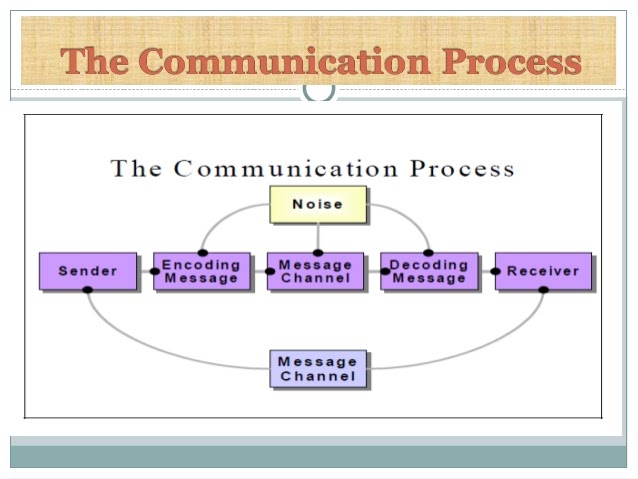 The Communication Process

The Communication Process

Noise

Sender

Encoding Message

Message Channel

Decoding Message

Receiver

Message Channel